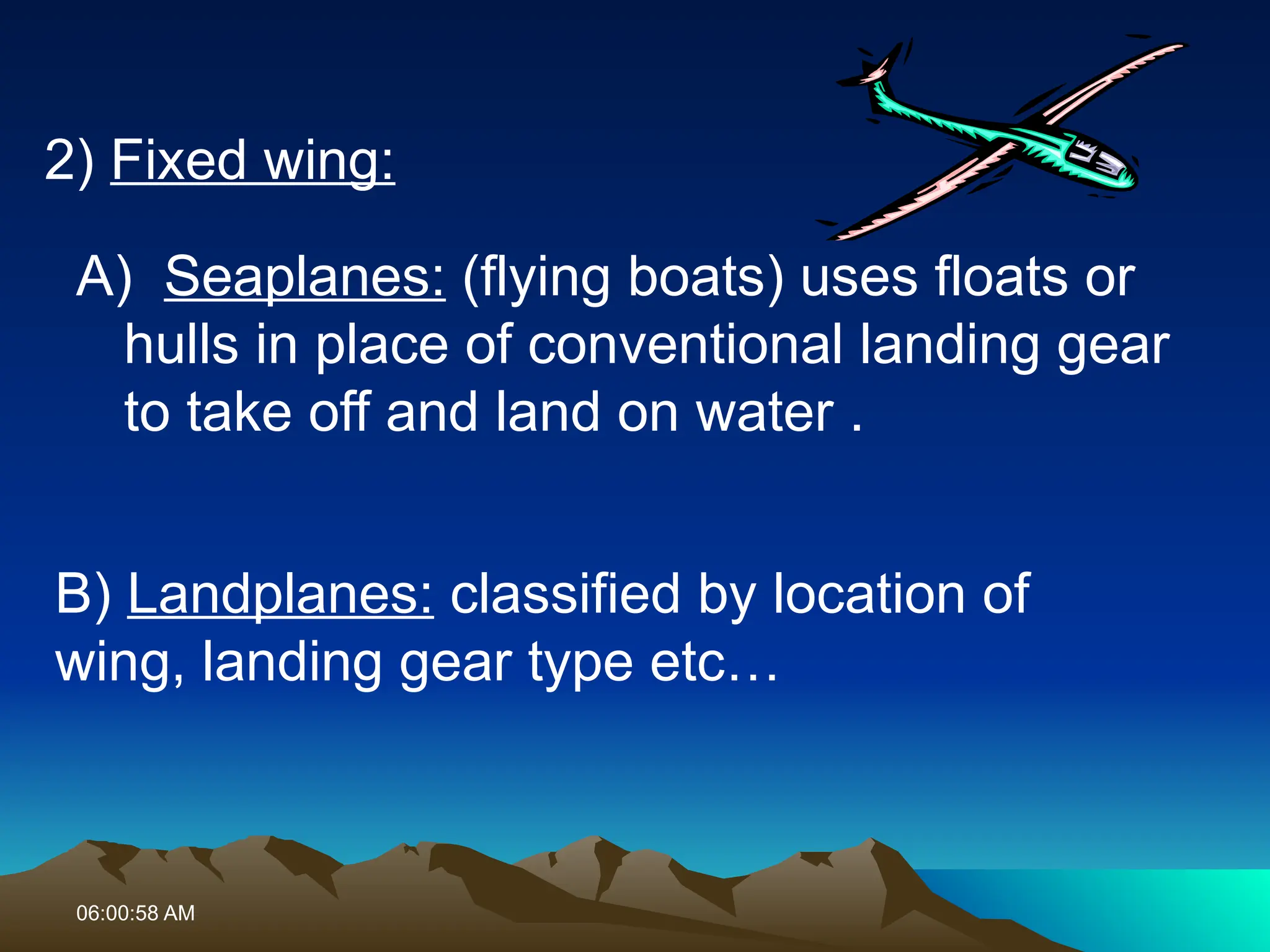 2) Fixed wing:

A) Seaplanes: (flying boats) uses floats or hulls in place of conventional landing gear to take off and land on water .

B) Landplanes: classified by location of wing, landing gear type etc…

06:00:58 AM